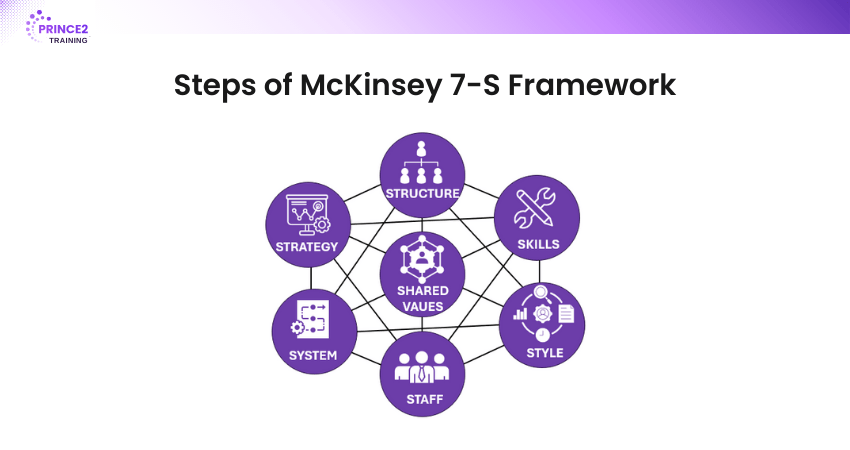 PRINCE2
TRAINING

Steps of McKinsey 7-S Framework

STRUCTURE
STRATEGY
SKILLS
SHARED VAUES
SYSTEM
STYLE
STAFF